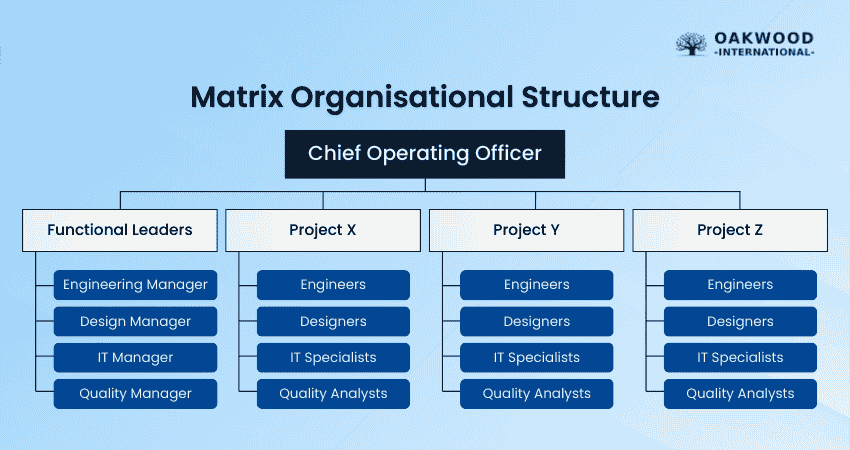 OAKWOOD
-INTERNATIONAL-

Matrix Organisational Structure

Chief Operating Officer

Functional Leaders
Engineering Manager
Design Manager
IT Manager
Quality Manager

Project X
Engineers
Designers
IT Specialists
Quality Analysts

Project Y
Engineers
Designers
IT Specialists
Quality Analysts

Project Z
Engineers
Designers
IT Specialists
Quality Analysts